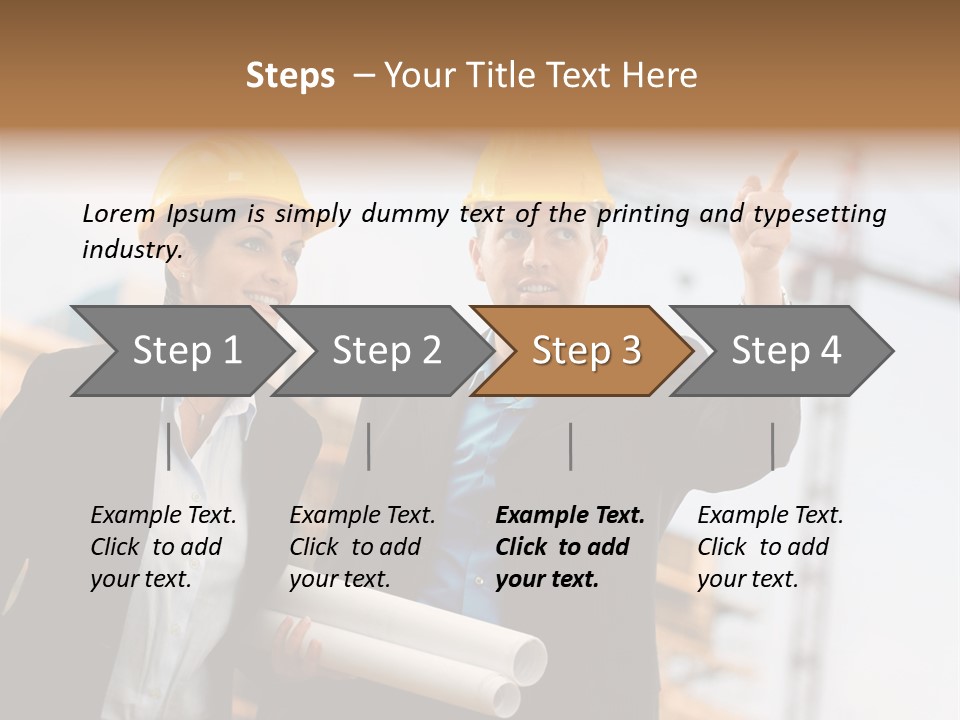 Steps – Your Title Text Here

Lorem Ipsum is simply dummy text of the printing and typesetting industry.

Step 1

Step 2

Step 3

Step 4

Example Text. Click to add your text.

Example Text. Click to add your text.

Example Text. Click to add your text.

Example Text. Click to add your text.